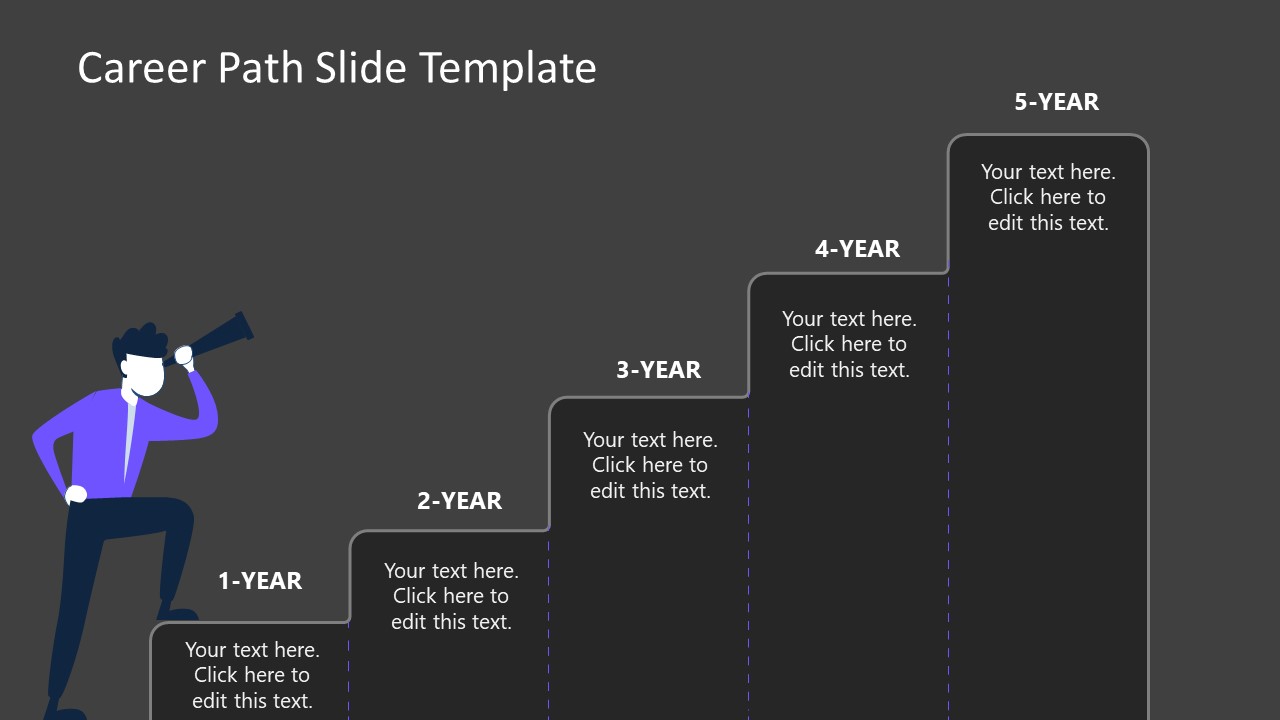 Career Path Slide Template

1-YEAR

Your text here. Click here to edit this text.

2-YEAR

Your text here. Click here to edit this text.

3-YEAR

Your text here. Click here to edit this text.

4-YEAR

Your text here. Click here to edit this text.

5-YEAR

Your text here. Click here to edit this text.